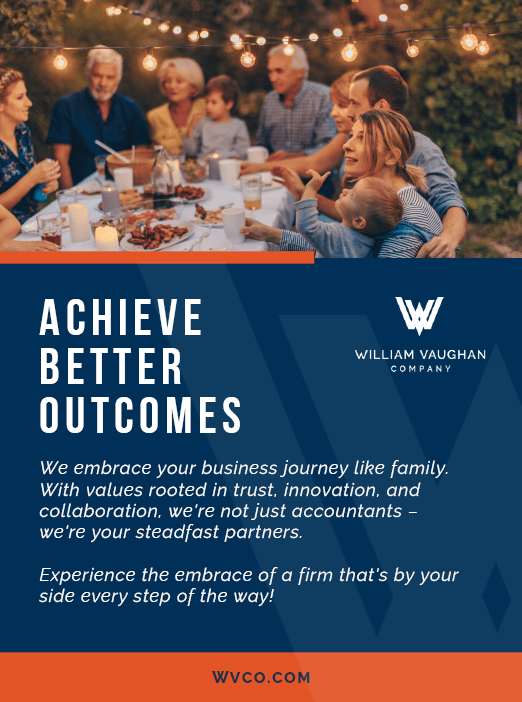 ACHIEVE BETTER OUTCOMES

WILLIAM VAUGHAN COMPANY

We embrace your business journey like family. With values rooted in trust, innovation, and collaboration, we're not just accountants – we're your steadfast partners.

Experience the embrace of a firm that's by your side every step of the way!

WVCO.COM